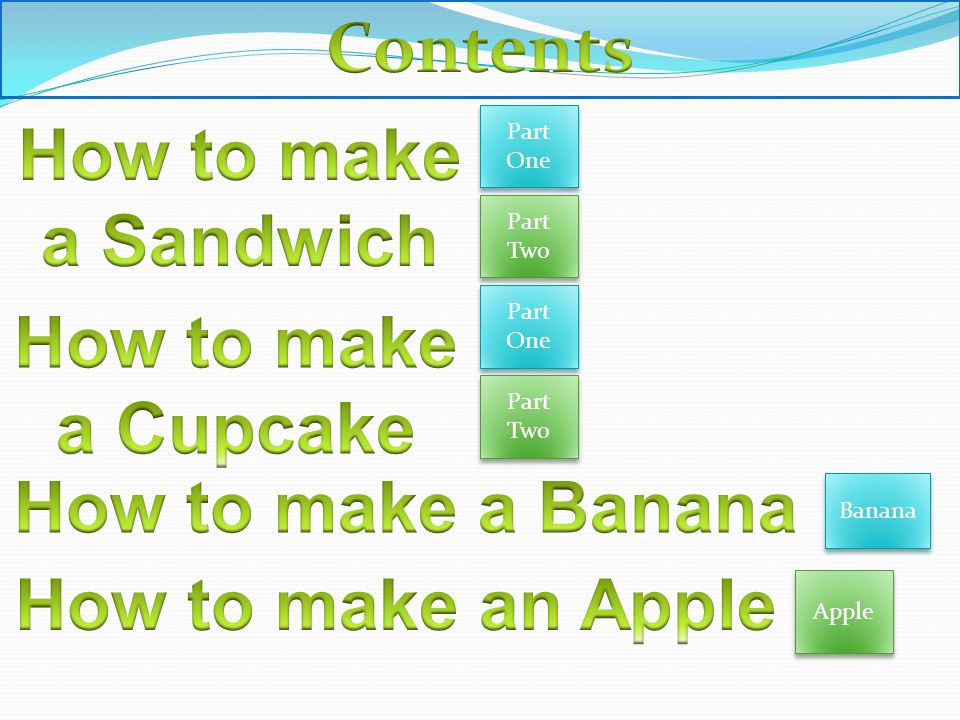 Contents

How to make a Sandwich

Part One

Part Two

How to make a Cupcake

Part One

Part Two

How to make a Banana

Banana

How to make an Apple

Apple